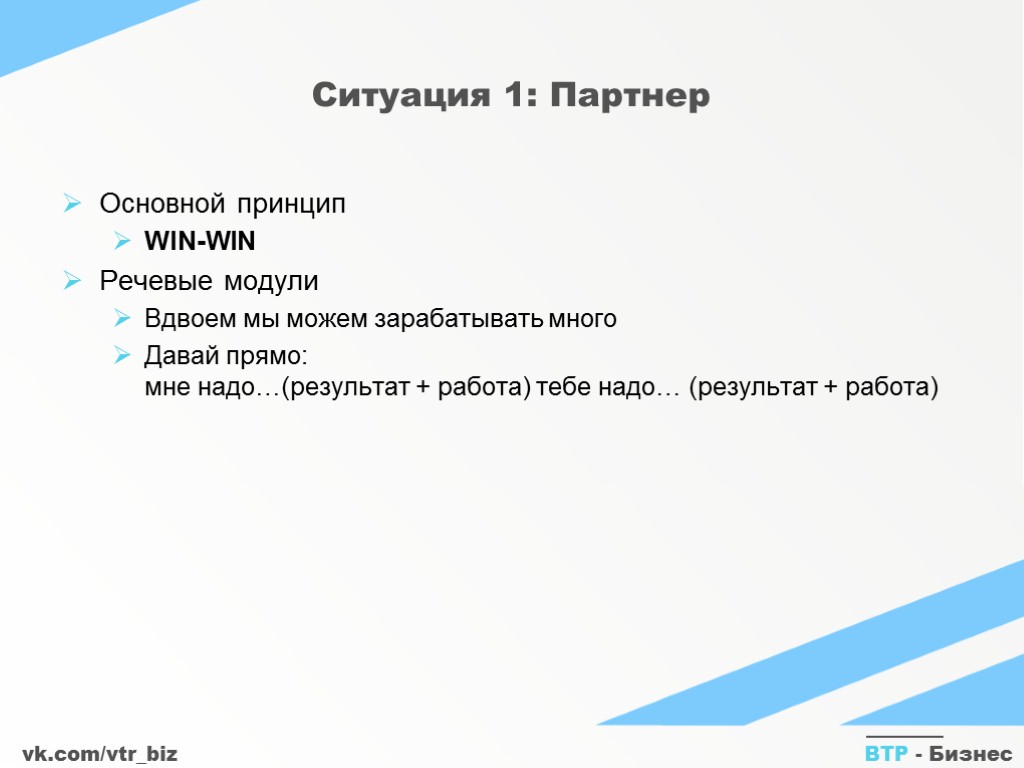 Ситуация 1: Партнер

Основной принцип

WIN-WIN

Речевые модули

Вдвоем мы можем зарабатывать много

Давай прямо:
мне надо…(результат + работа) тебе надо… (результат + работа)

vk.com/vtr_biz

ВТР - Бизнес